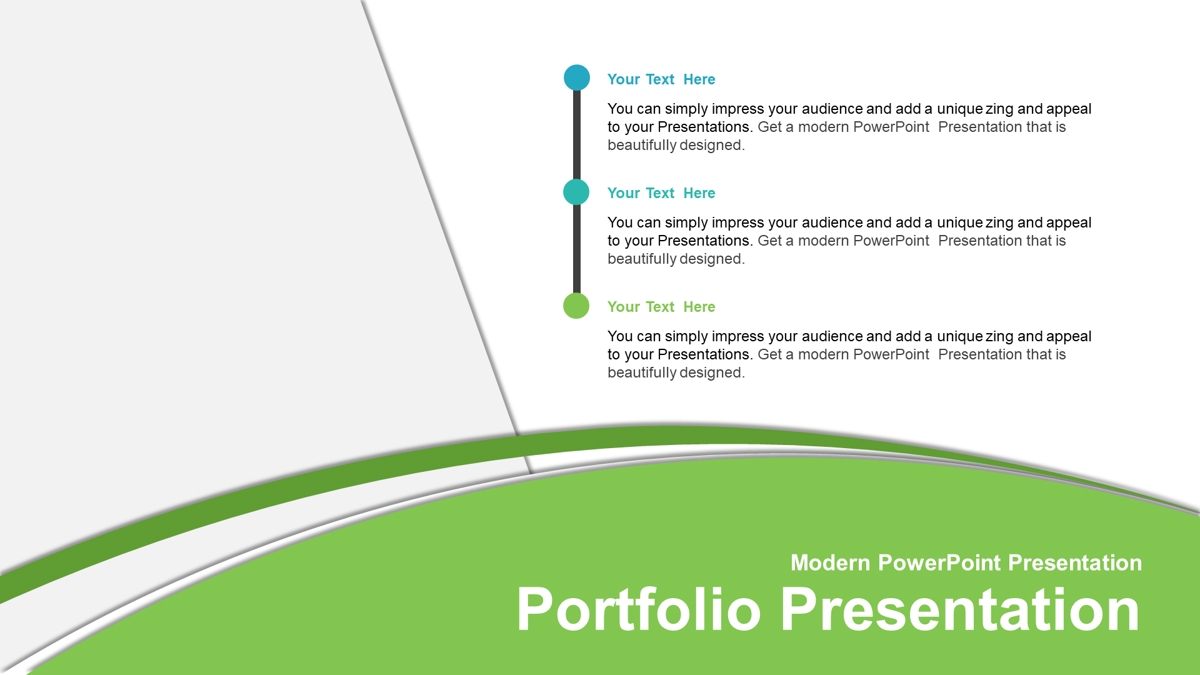 Your Text Here

You can simply impress your audience and add a unique zing and appeal to your Presentations. Get a modern PowerPoint Presentation that is beautifully designed.

Your Text Here

You can simply impress your audience and add a unique zing and appeal to your Presentations. Get a modern PowerPoint Presentation that is beautifully designed.

Your Text Here

You can simply impress your audience and add a unique zing and appeal to your Presentations. Get a modern PowerPoint Presentation that is beautifully designed.

Modern PowerPoint Presentation

Portfolio Presentation